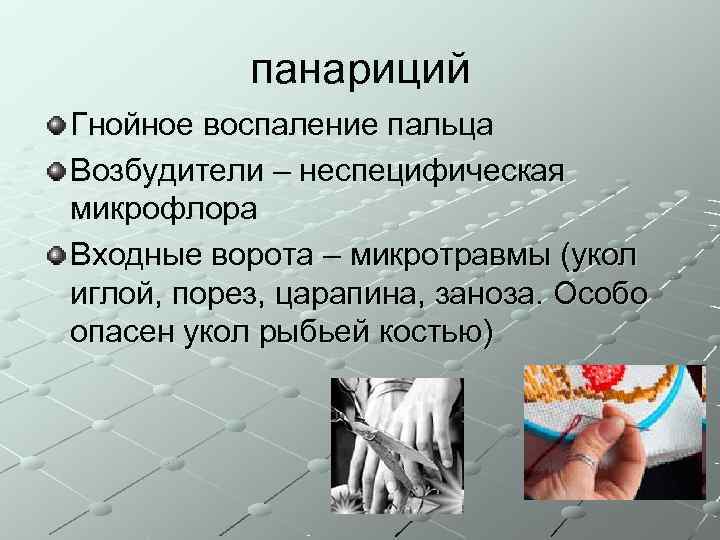 панариций

Гнойное воспаление пальца

Возбудители – неспецифическая микрофлора

Входные ворота – микротравмы (укол иглой, порез, царапина, заноза. Особо опасен укол рыбьей костью)